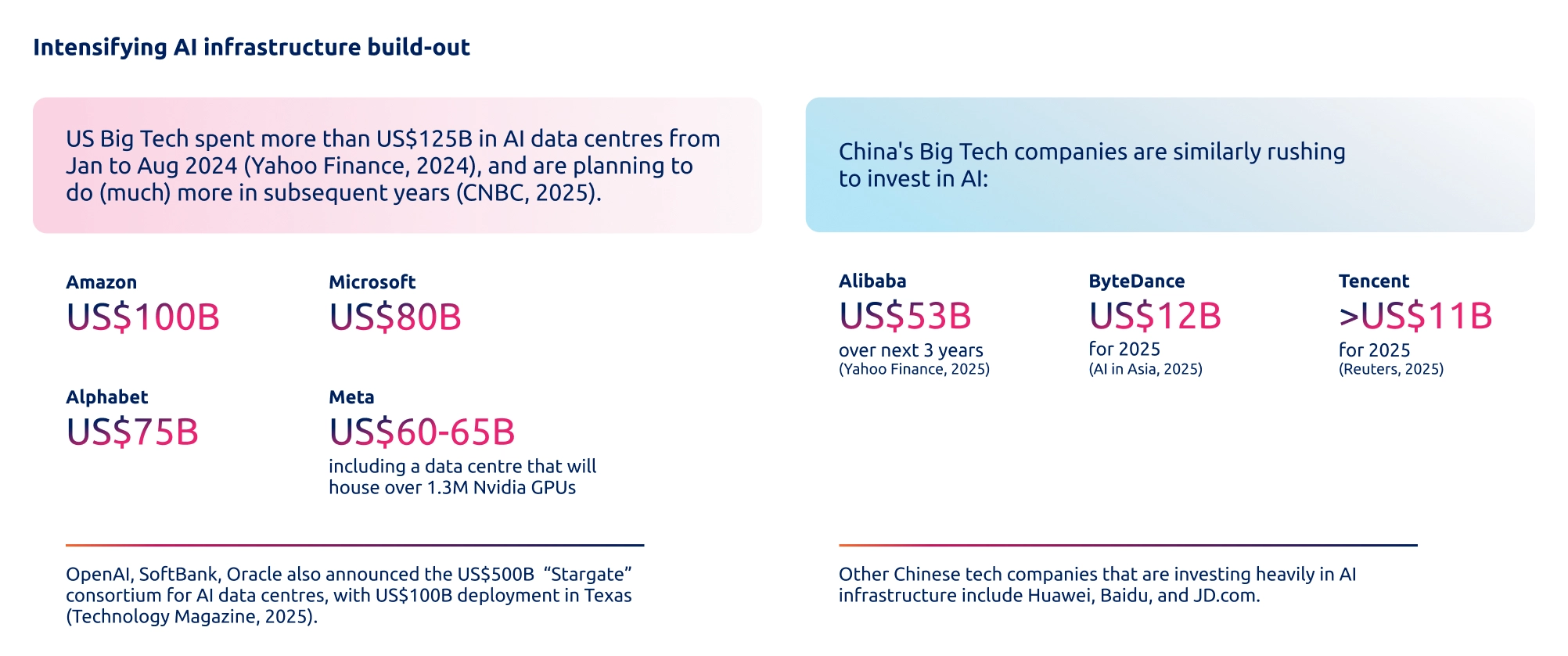 Intensifying AI infrastructure build-out

US Big Tech spent more than US$125B in AI data centres from Jan to Aug 2024 (Yahoo Finance, 2024), and are planning to do (much) more in subsequent years (CNBC, 2025).

Amazon
US$100B

Microsoft
US$80B

Alphabet
US$75B

Meta
US$60-65B
including a data centre that will house over 1.3M Nvidia GPUs

OpenAI, SoftBank, Oracle also announced the US$500B "Stargate" consortium for AI data centres, with US$100B deployment in Texas (Technology Magazine, 2025).

China's Big Tech companies are similarly rushing to invest in AI:

Alibaba
US$53B
over next 3 years
(Yahoo Finance, 2025)

ByteDance
US$12B
for 2025
(AI in Asia, 2025)

Tencent
>US$11B
for 2025
(Reuters, 2025)

Other Chinese tech companies that are investing heavily in AI infrastructure include Huawei, Baidu, and JD.com.